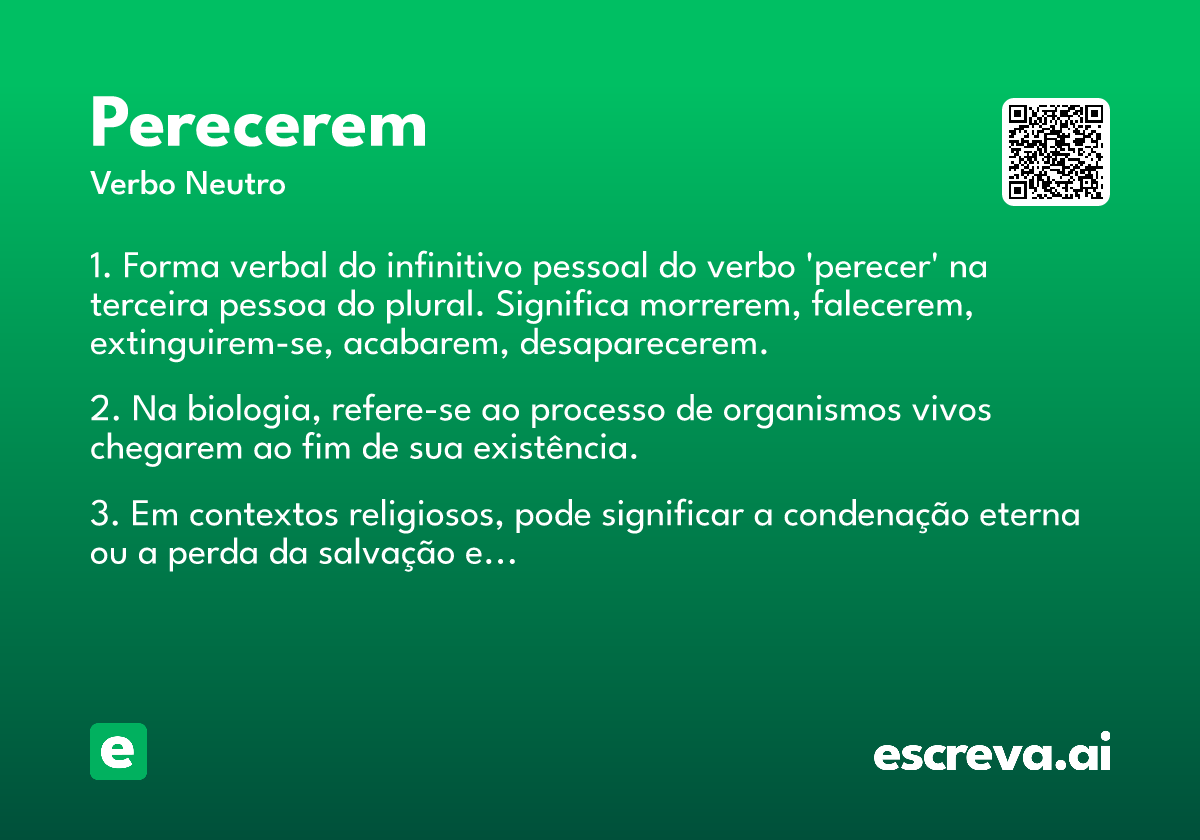 Perecerem

Verbo Neutro

1. Forma verbal do infinitivo pessoal do verbo 'perecer' na terceira pessoa do plural. Significa morrerem, falecerem, extinguirem-se, acabarem, desaparecerem.

2. Na biologia, refere-se ao processo de organismos vivos chegarem ao fim de sua existência.

3. Em contextos religiosos, pode significar a condenação eterna ou a perda da salvação e...

e

escreva.ai